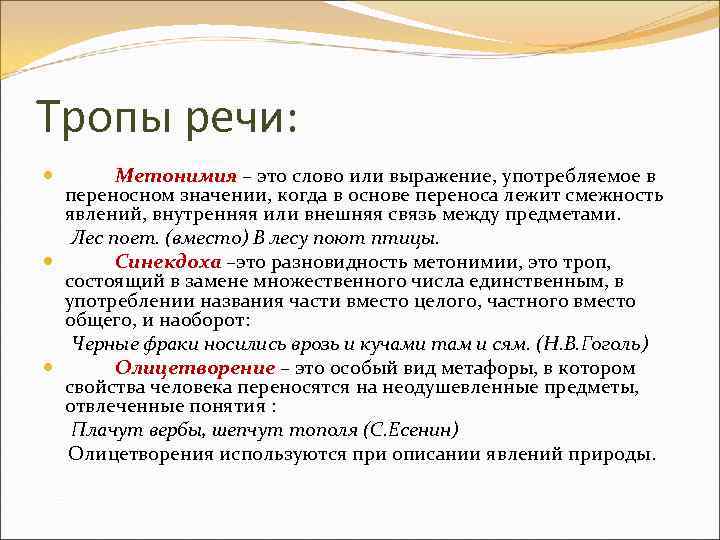 Тропы речи:

Метонимия – это слово или выражение, употребляемое в переносном значении, когда в основе переноса лежит смежность явлений, внутренняя или внешняя связь между предметами.

Лес поет. (вместо) В лесу поют птицы.

Синекдоха –это разновидность метонимии, это троп, состоящий в замене множественного числа единственным, в употреблении названия части вместо целого, частного вместо общего, и наоборот:

Черные фраки носились врозь и кучами там и сям. (Н.В.Гоголь)

Олицетворение – это особый вид метафоры, в котором свойства человека переносятся на неодушевленные предметы, отвлеченные понятия :

Плачут вербы, шепчут тополя (С.Есенин)

Олицетворения используются при описании явлений природы.